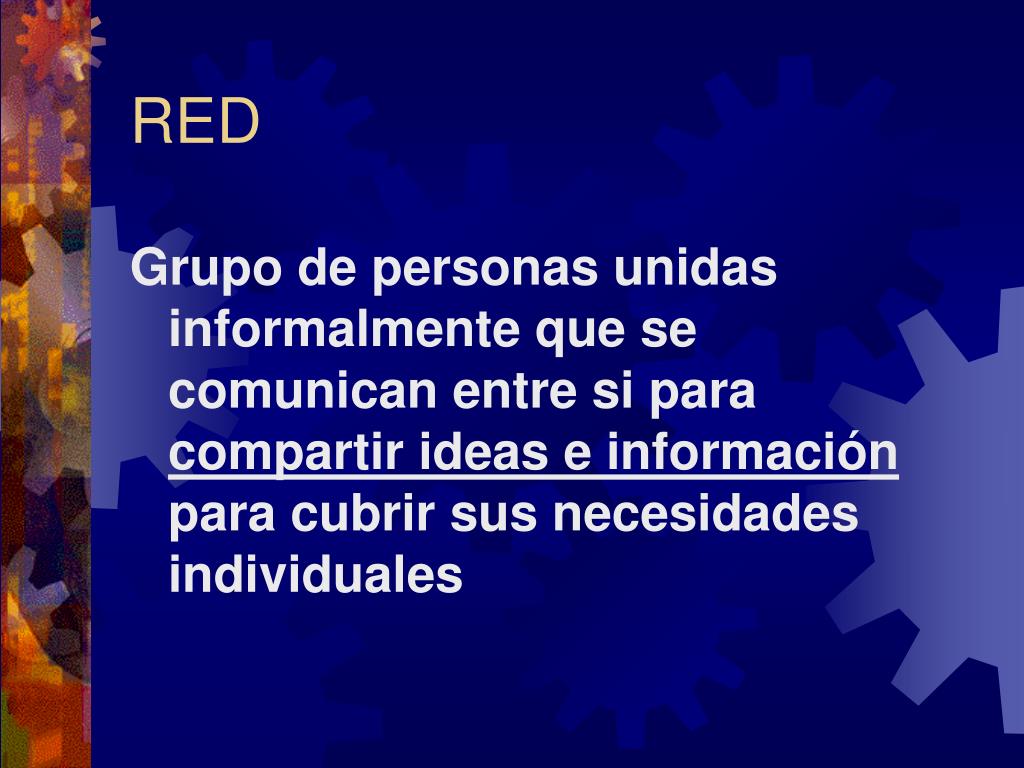 RED

Grupo de personas unidas informalmente que se comunican entre si para compartir ideas e información para cubrir sus necesidades individuales